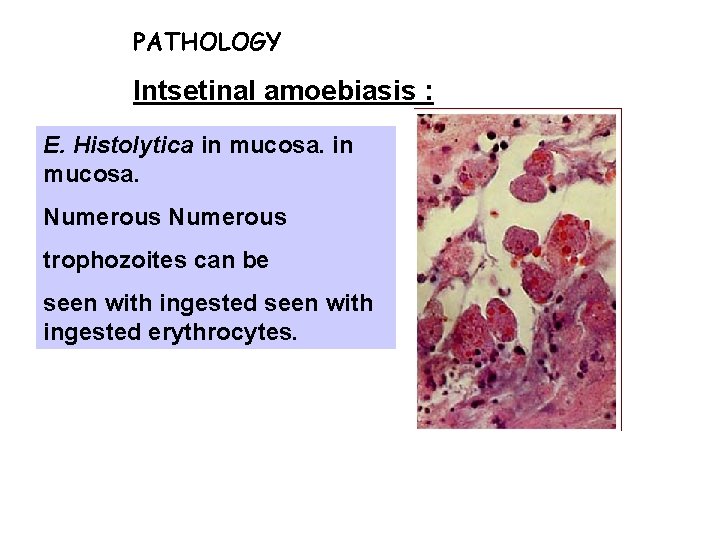 PATHOLOGY

Intsetinal amoebiasis :

E. Histolytica in mucosa. in mucosa.

Numerous Numerous

trophozoites can be

seen with ingested seen with ingested erythrocytes.